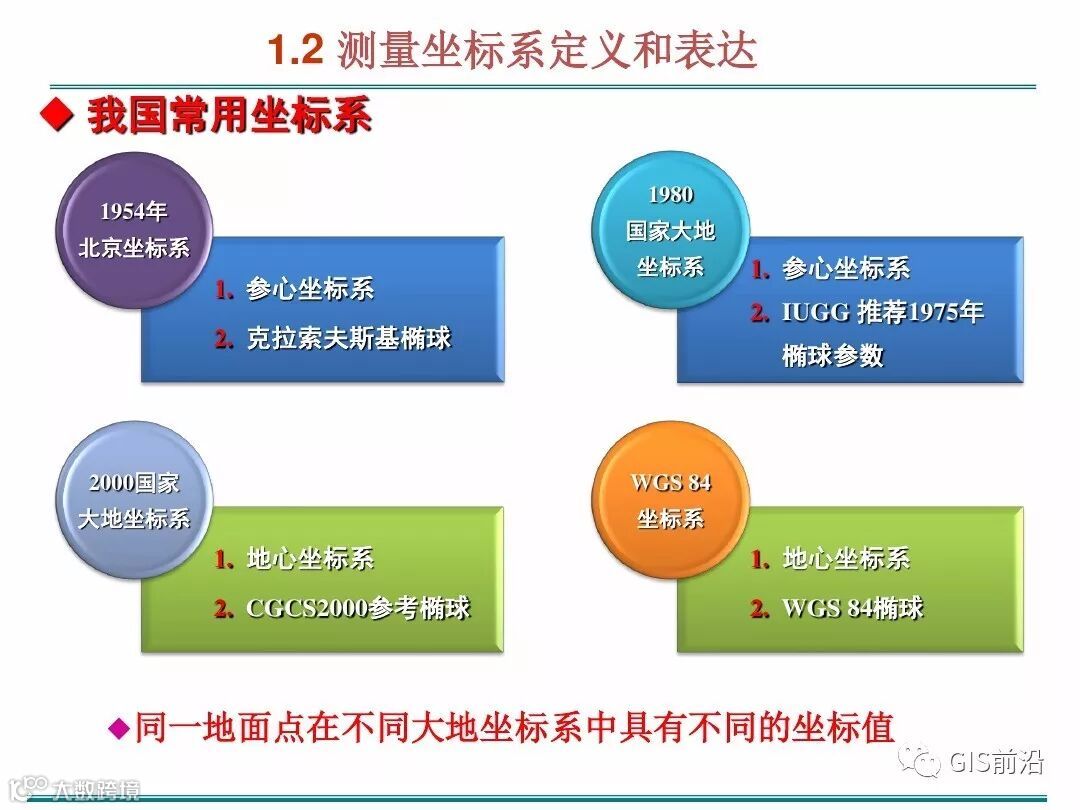 1.2 测量坐标系定义和表达

◆ 我国常用坐标系

1954年
北京坐标系

1. 参心坐标系
2. 克拉索夫斯基椭球

1980
国家大地
坐标系

1. 参心坐标系
2. IUGG 推荐1975年椭球参数

2000国家
大地坐标系

1. 地心坐标系
2. CGCS2000参考椭球

WGS 84
坐标系

1. 地心坐标系
2. WGS 84椭球

◆同一地面点在不同大地坐标系中具有不同的坐标值

GIS前沿

大数跨境